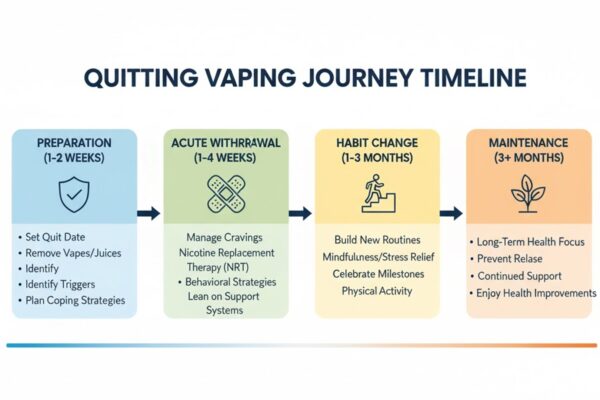 QUITTING VAPING JOURNEY TIMELINE

PREPARATION
(1-2 WEEKS)

• Set Quit Date
• Remove Vapes/Juices
• Identify
• Identify Triggers
• Plan Coping Strategies

ACUTE WITHRRAWAL
(1-4 WEEKS)

Manage Cravings
Nicotine Replacement Therapy (NRT)
• Behavioral Strategies
Lean on Support Systems

HABIT CHANGE
(1-3 MONTHS)

Build New Routines
Mindfulness/Stress Relief
Celebrate Milestones
Physical Activity

MAINTENANCE
(3+ MONTHS)

• Long-Term Health Focus
• Prevent Relase
• Continued Support
• Enjoy Health Improvements